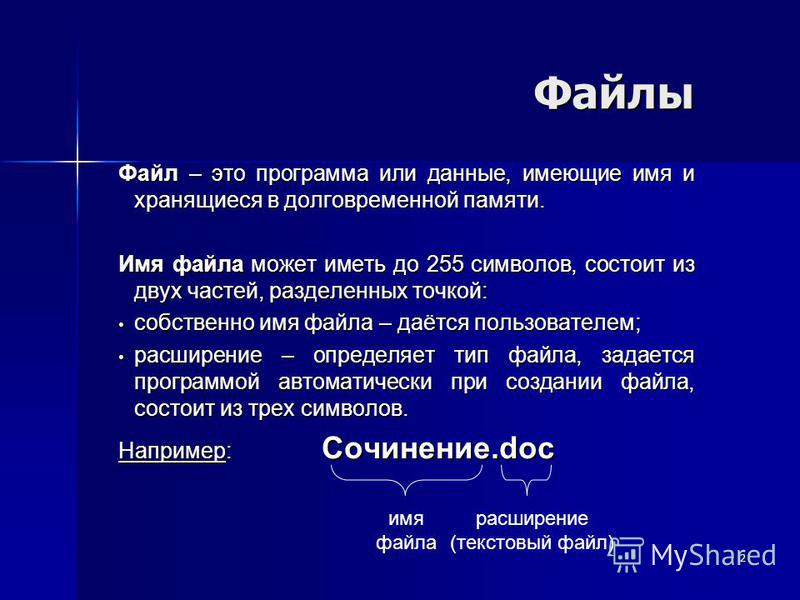 Файлы

Файл – это программа или данные, имеющие имя и хранящиеся в долговременной памяти.

Имя файла может иметь до 255 символов, состоит из двух частей, разделенных точкой:

• собственно имя файла – даётся пользователем;

• расширение – определяет тип файла, задается программой автоматически при создании файла, состоит из трех символов.

Например: Сочинение.doc

имя файла

расширение (текстовый файл)

MyShared

2